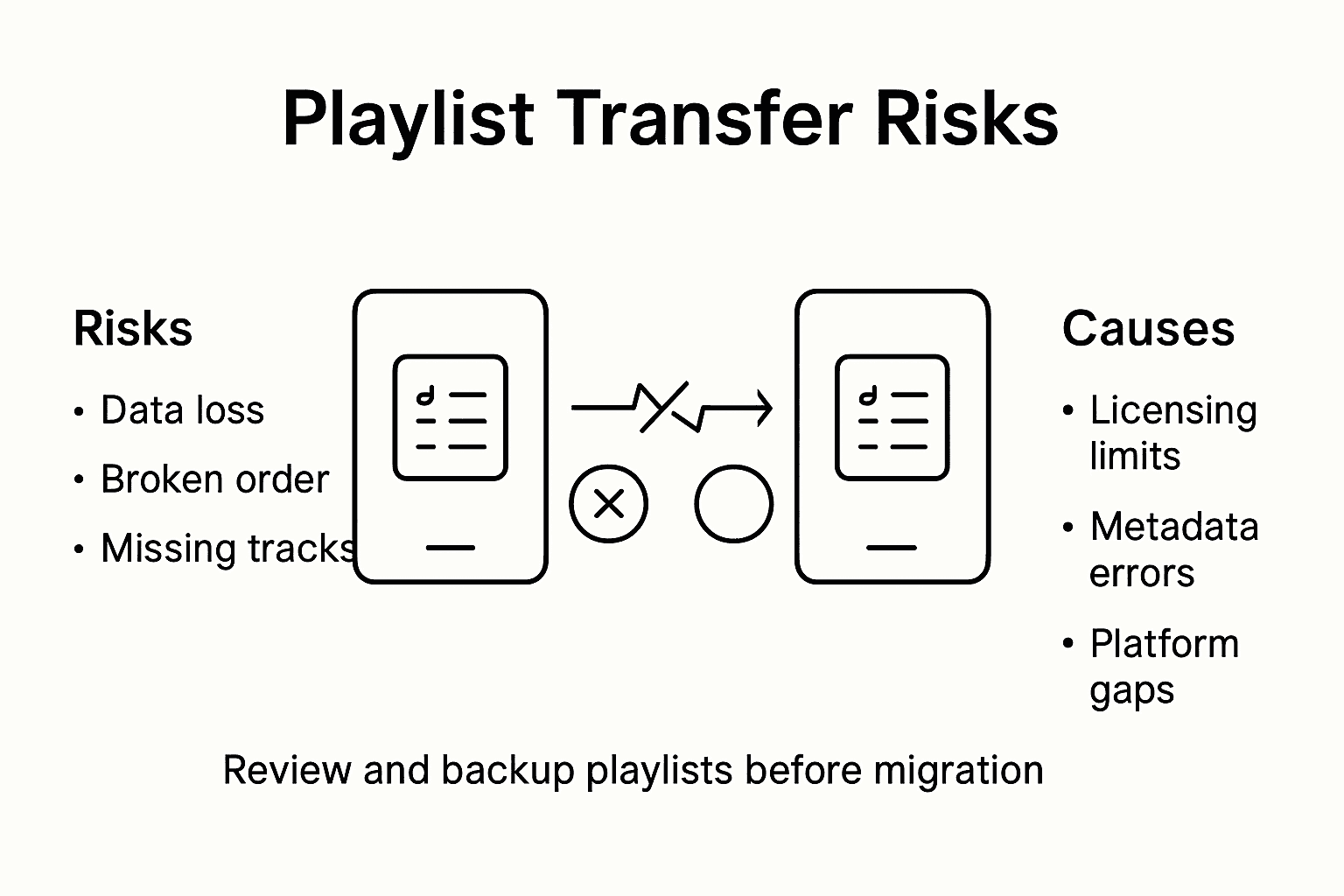 Playlist Transfer Risks

Risks

• Data loss
• Broken order
• Missing tracks

Causes

• Licensing limits
• Metadata errors
• Platform gaps

Review and backup playlists before migration